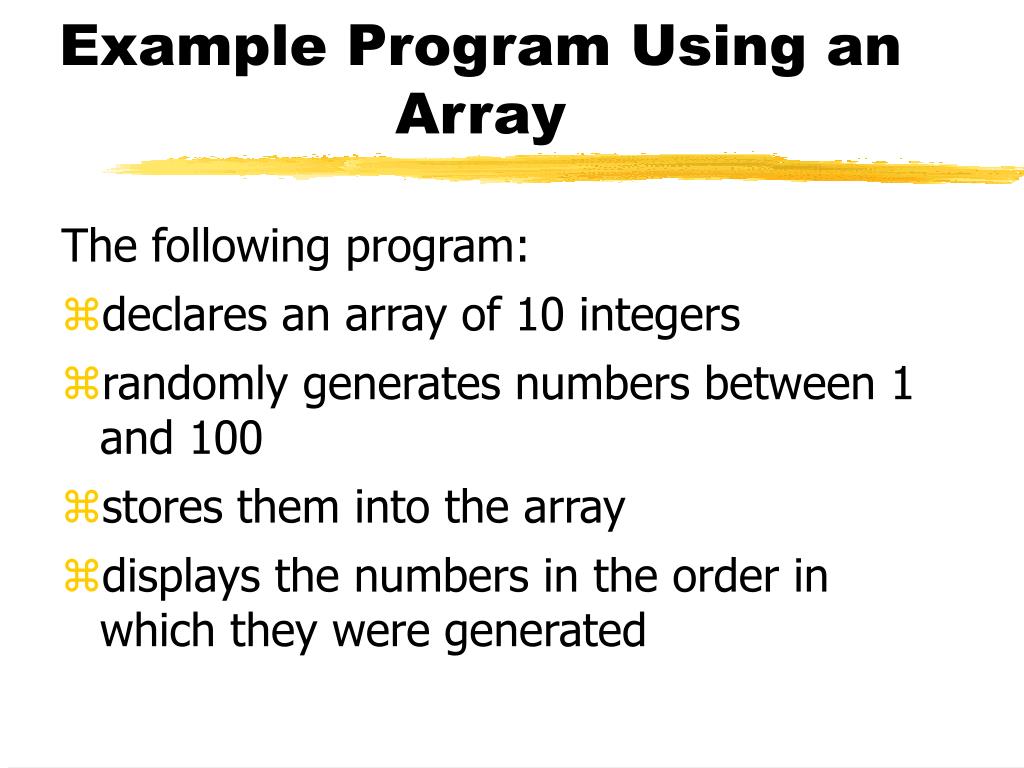 Example Program Using an Array

The following program:
⌘declares an array of 10 integers
⌘randomly generates numbers between 1 and 100
⌘stores them into the array
⌘displays the numbers in the order in which they were generated